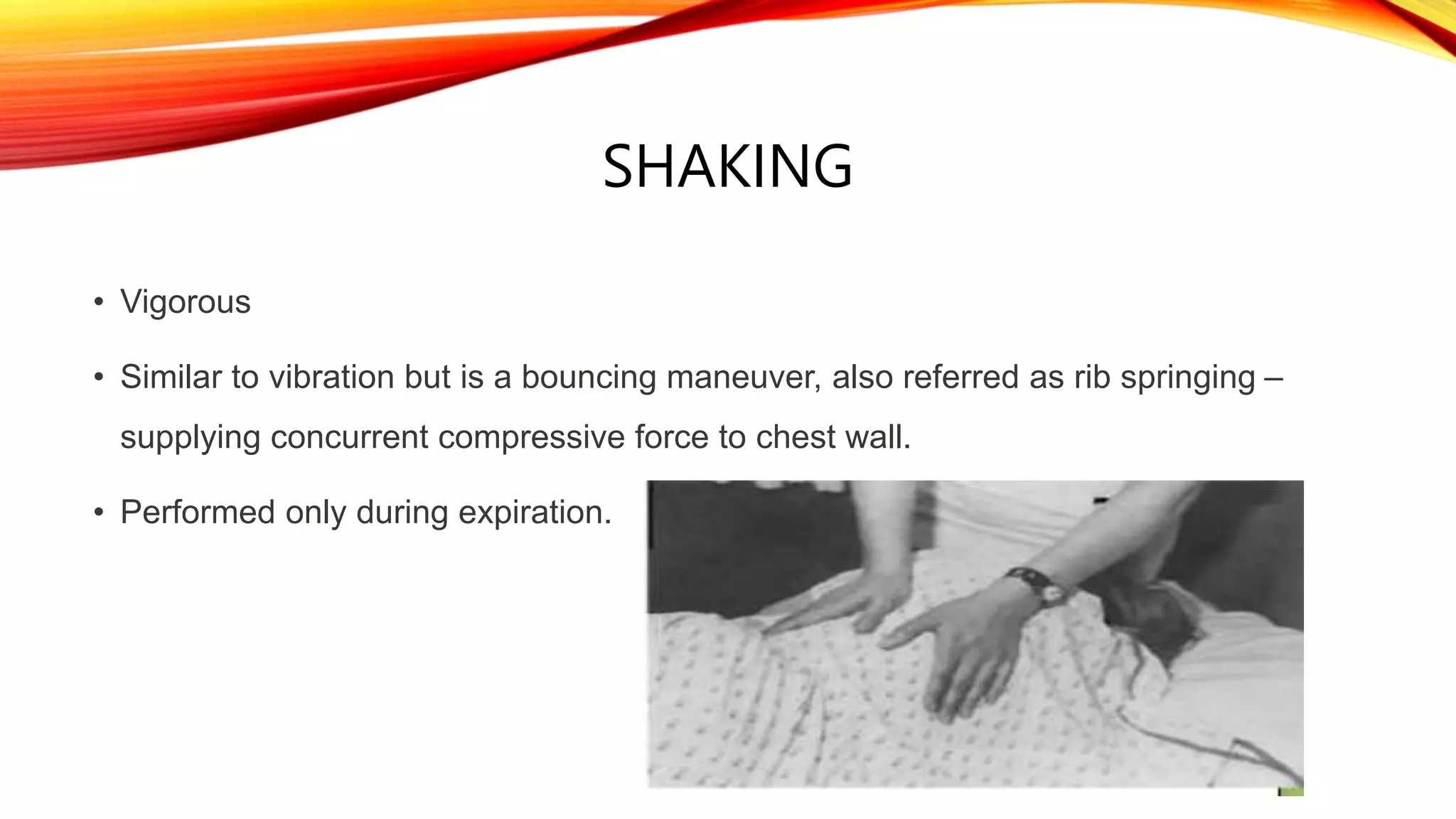 SHAKING

• Vigorous

• Similar to vibration but is a bouncing maneuver, also referred as rib springing – supplying concurrent compressive force to chest wall.

• Performed only during expiration.